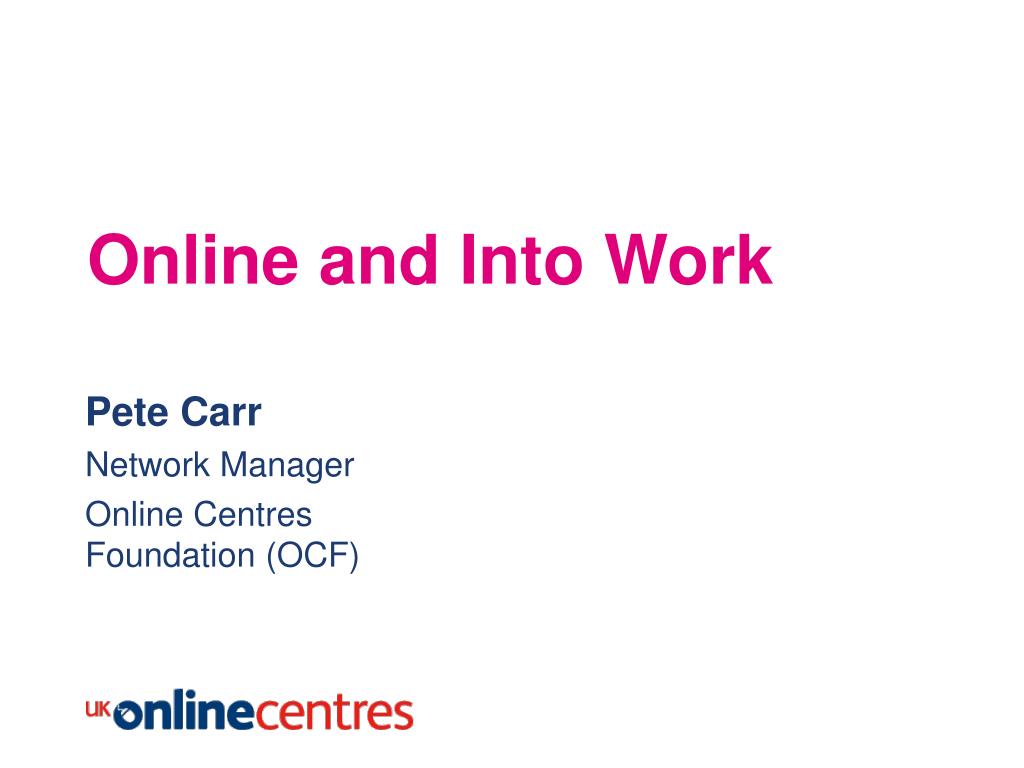 Online and Into Work

Pete Carr
Network Manager
Online Centres Foundation (OCF)

UK onlinecentres